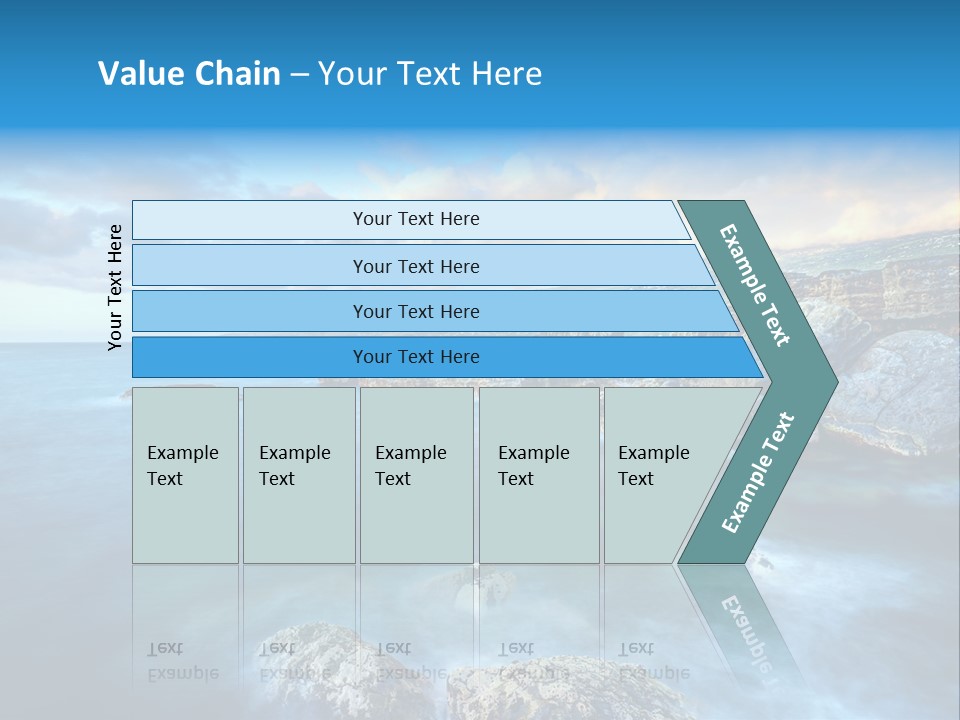 Value Chain – Your Text Here

Your Text Here

Your Text Here

Your Text Here

Your Text Here

Your Text Here

Example Text

Example Text

Example Text

Example Text

Example Text

Example Text

Example Text